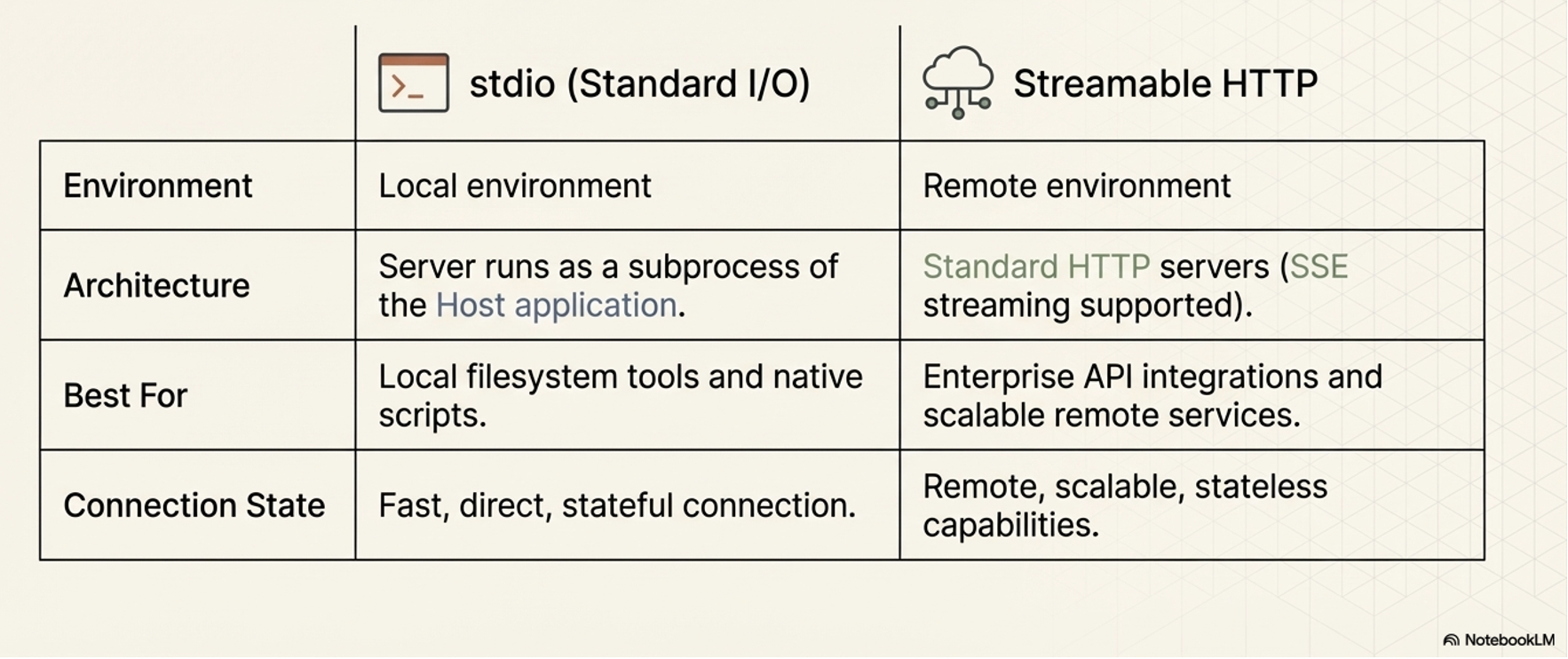 | | stdio (Standard I/O) | Streamable HTTP |
|---|---|---|
| Environment | Local environment | Remote environment |
| Architecture | Server runs as a subprocess of the Host application. | Standard HTTP servers (SSE streaming supported). |
| Best For | Local filesystem tools and native scripts. | Enterprise API integrations and scalable remote services. |
| Connection State | Fast, direct, stateful connection. | Remote, scalable, stateless capabilities. |

NotebookLM